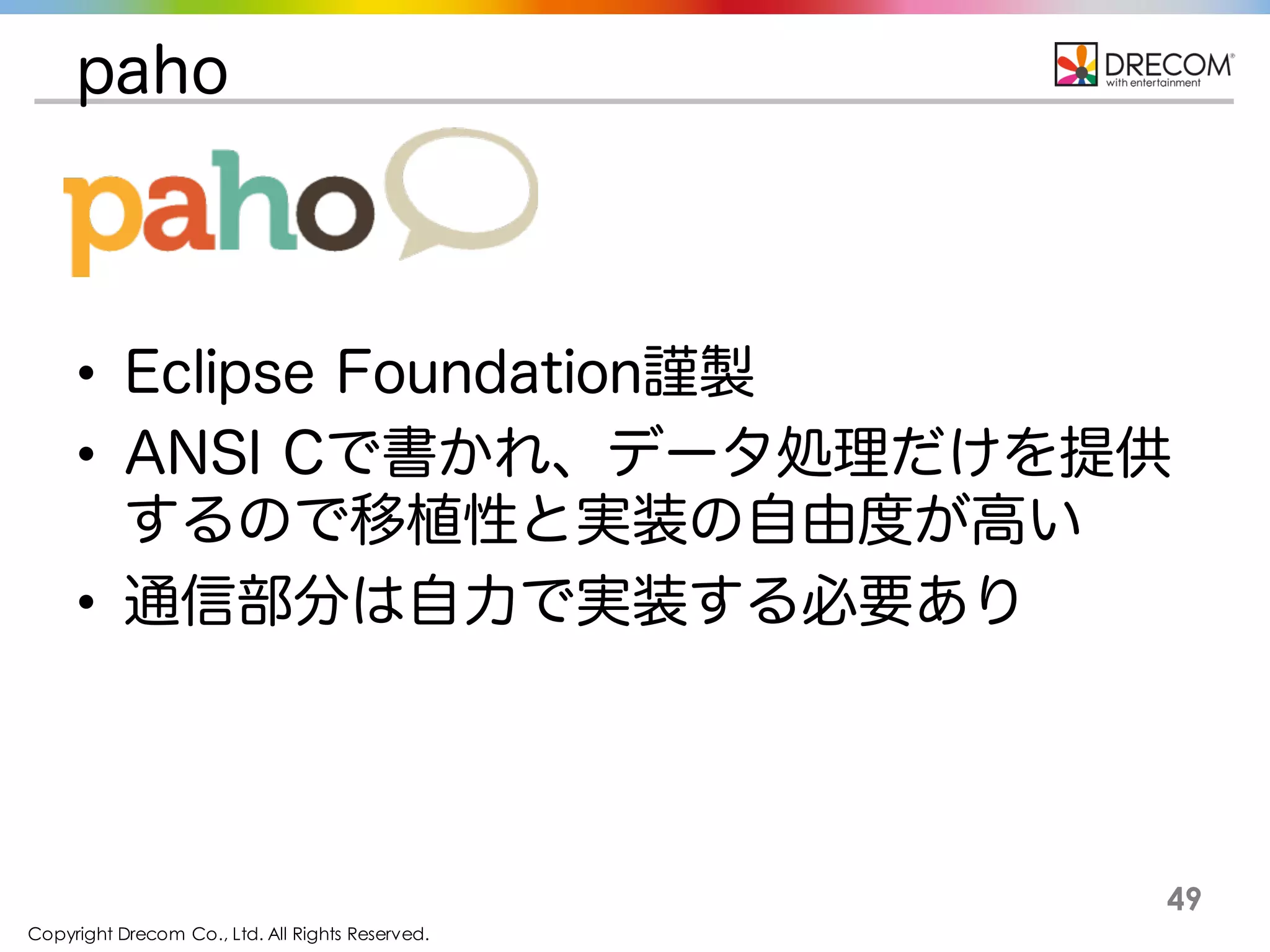 paho

DRECOM®
with entertainment

paho

• Eclipse Foundation謹製
• ANSI Cで書かれ、データ処理だけを提供するので移植性と実装の自由度が高い
• 通信部分は自力で実装する必要あり

49

Copyright Drecom Co., Ltd. All Rights Reserved.